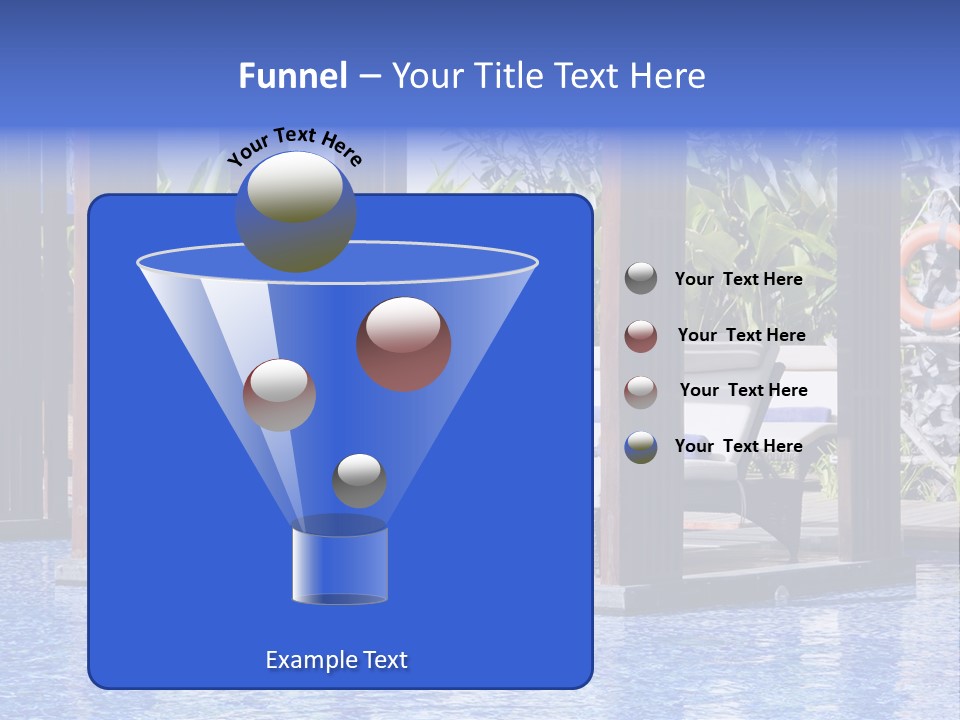 Funnel – Your Title Text Here

Your Text Here

Your Text Here

Your Text Here

Your Text Here

Your Text Here

Example Text